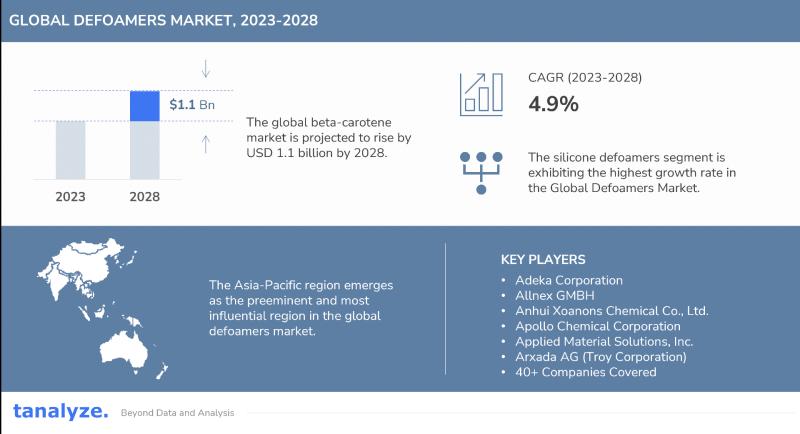 GLOBAL DEFOAMERS MARKET, 2023-2028

$1.1 Bn

2023 2028

The global beta-carotene market is projected to rise by USD 1.1 billion by 2028.

CAGR (2023-2028)

4.9%

The silicone defoamers segment is exhibiting the highest growth rate in the Global Defoamers Market.

The Asia-Pacific region emerges as the preeminent and most influential region in the global defoamers market.

KEY PLAYERS

• Adeka Corporation
• Allnex GMBH
• Anhui Xoanons Chemical Co., Ltd.
• Apollo Chemical Corporation
• Applied Material Solutions, Inc.
• Arxada AG (Troy Corporation)
• 40+ Companies Covered

tanalyze. Beyond Data and Analysis